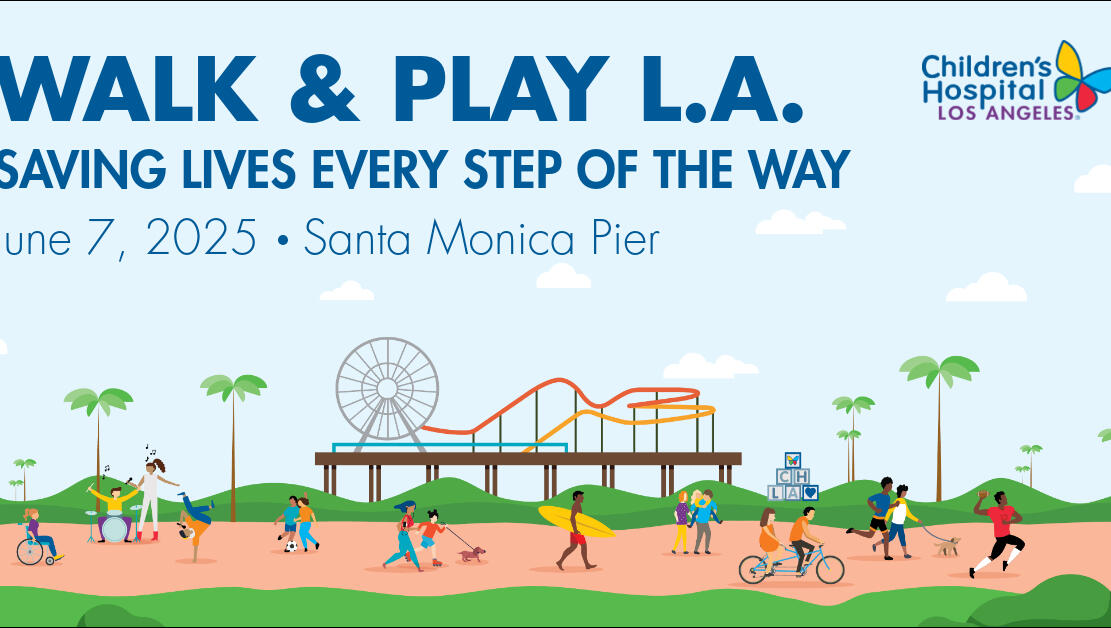 WALK & PLAY L.A.
SAVING LIVES EVERY STEP OF THE WAY
une 7, 2025 • Santa Monica Pier

Children's Hospital LOS ANGELES®

C H
L A